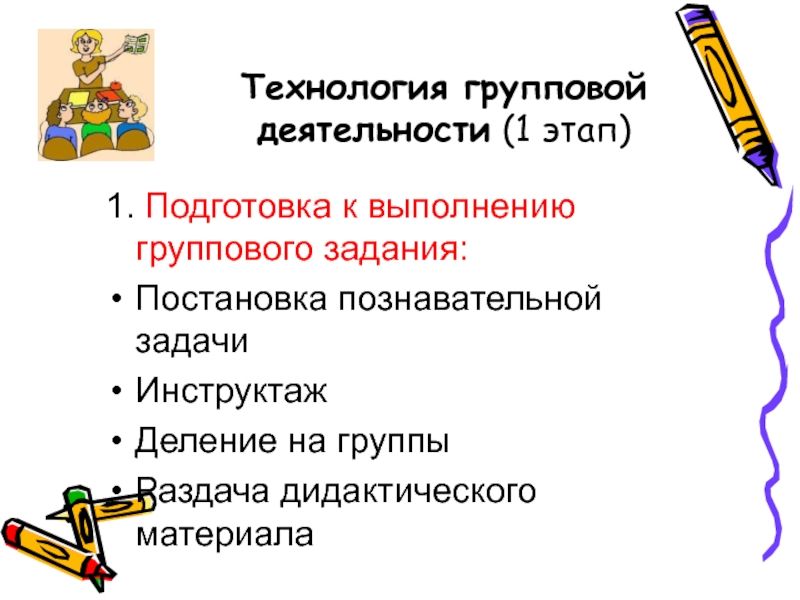 Технология групповой деятельности (1 этап)

1. Подготовка к выполнению группового задания:

• Постановка познавательной задачи

• Инструктаж

• Деление на группы

• Раздача дидактического материала